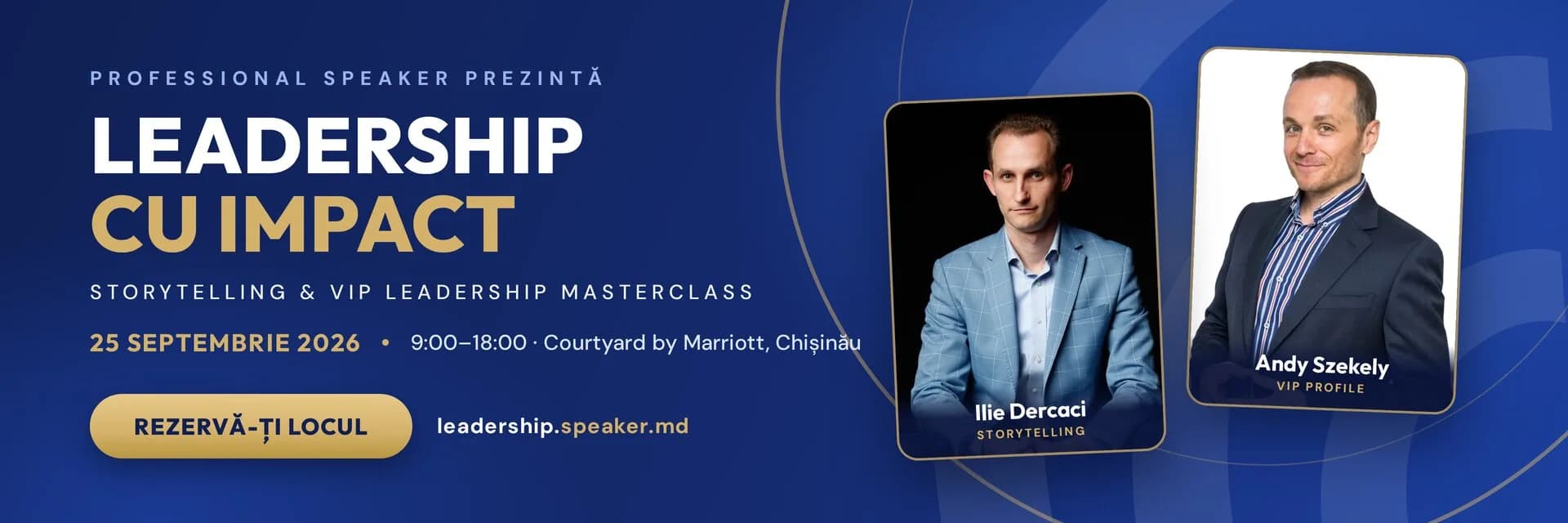 PROFESSIONAL SPEAKER PREZINTĂ

LEADERSHIP CU IMPACT

STORYTELLING & VIP LEADERSHIP MASTERCLASS

25 SEPTEMBRIE 2026 • 9:00–18:00 · Courtyard by Marriott, Chișinău

REZERVĂ-ȚI LOCUL

leadership.speaker.md

Ilie Dercaci
STORYTELLING

Andy Szekely
VIP PROFILE